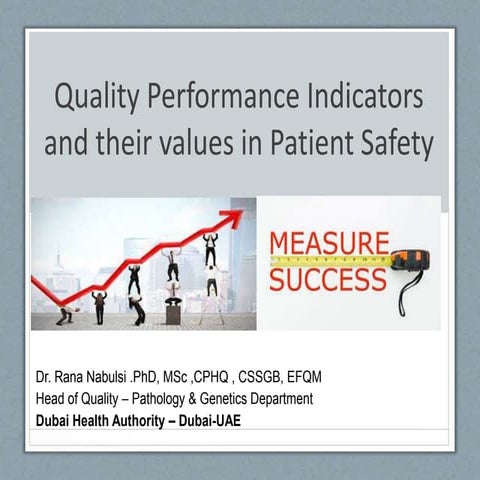 Quality Performance Indicators and their values in Patient Safety

MEASURE
SUCCESS

Dr. Rana Nabulsi .PhD, MSc ,CPHQ , CSSGB, EFQM
Head of Quality – Pathology & Genetics Department
Dubai Health Authority – Dubai-UAE